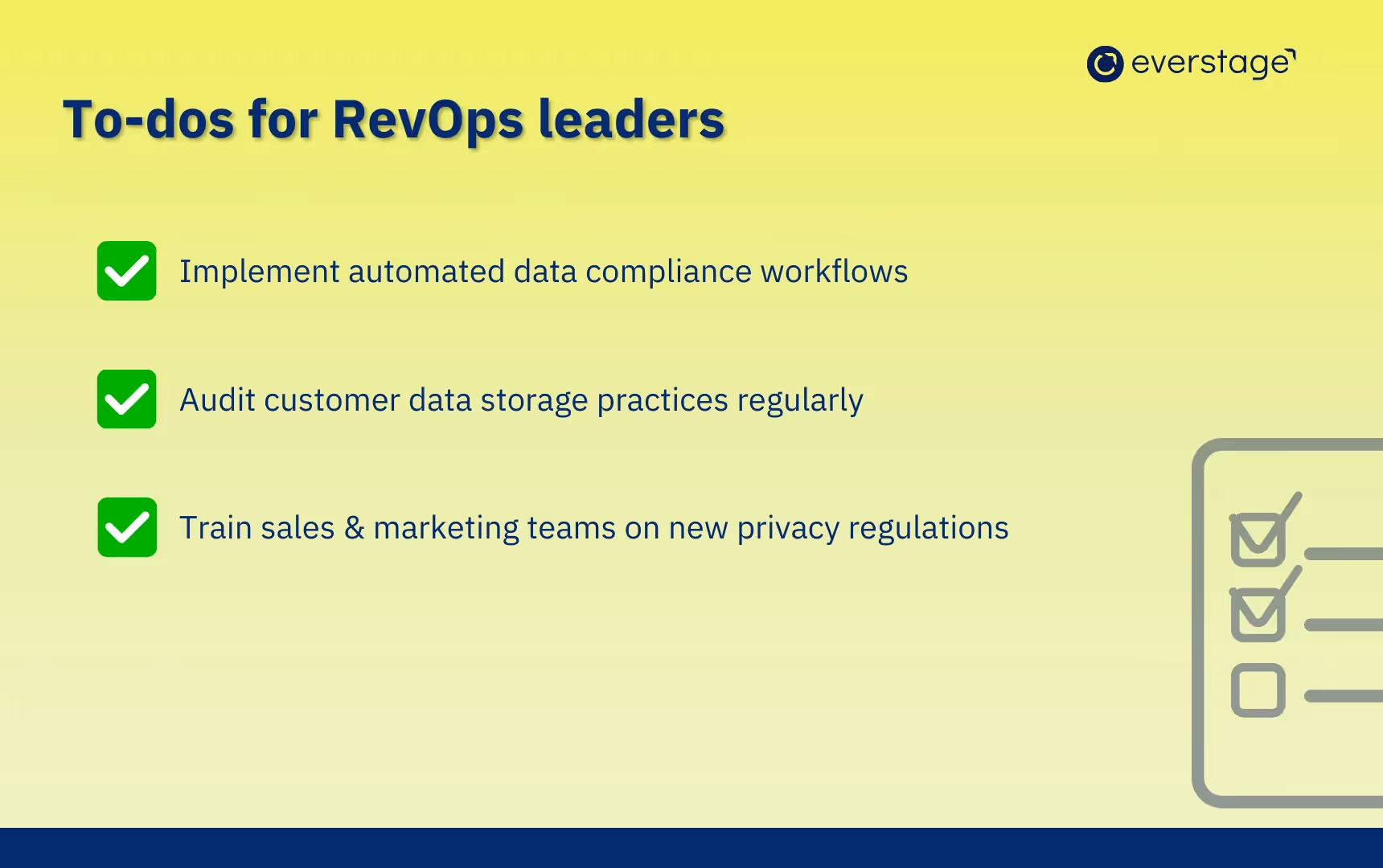 everstage

To-dos for RevOps leaders

Implement automated data compliance workflows

Audit customer data storage practices regularly

Train sales & marketing teams on new privacy regulations